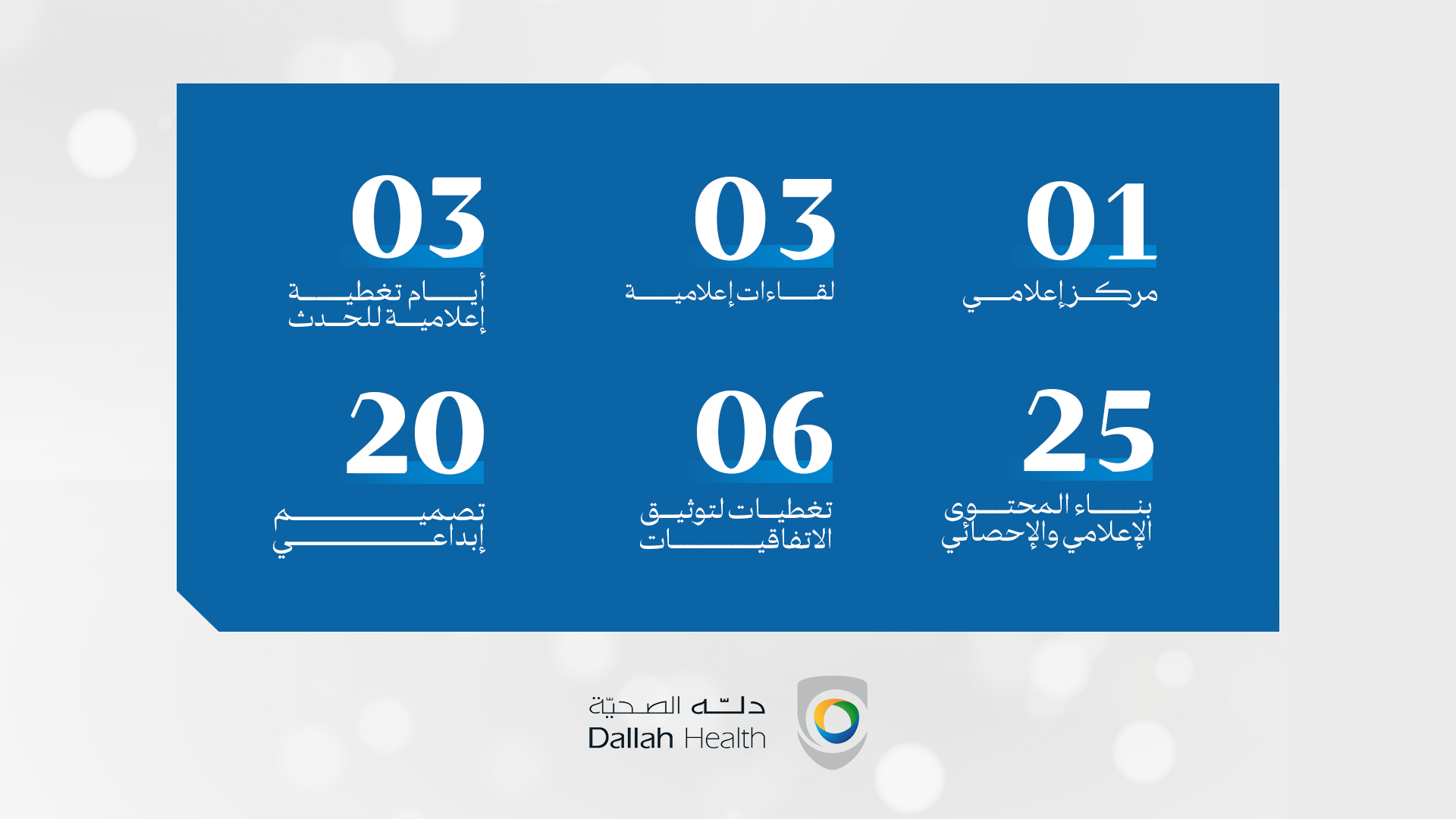 01
مركز إعلامي

03
لقاءات إعلامية

03
أيام تغطية إعلامية للحدث

25
بناء المحتوى الإعلامي والإحصائي

06
تغطيات لتوثيق الاتفاقيات

20
تصميم إبداعي

دلّه الصحيّة
Dallah Health